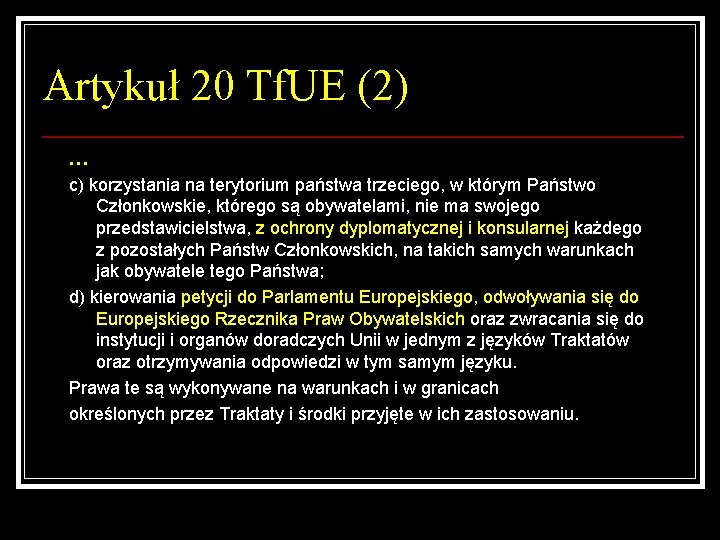 Artykuł 20 TfUE (2)

…

c) korzystania na terytorium państwa trzeciego, w którym Państwo Członkowskie, którego są obywatelami, nie ma swojego przedstawicielstwa, z ochrony dyplomatycznej i konsularnej każdego z pozostałych Państw Członkowskich, na takich samych warunkach jak obywatele tego Państwa;

d) kierowania petycji do Parlamentu Europejskiego, odwoływania się do Europejskiego Rzecznika Praw Obywatelskich oraz zwracania się do instytucji i organów doradczych Unii w jednym z języków Traktatów oraz otrzymywania odpowiedzi w tym samym języku.

Prawa te są wykonywane na warunkach i w granicach

określonych przez Traktaty i środki przyjęte w ich zastosowaniu.